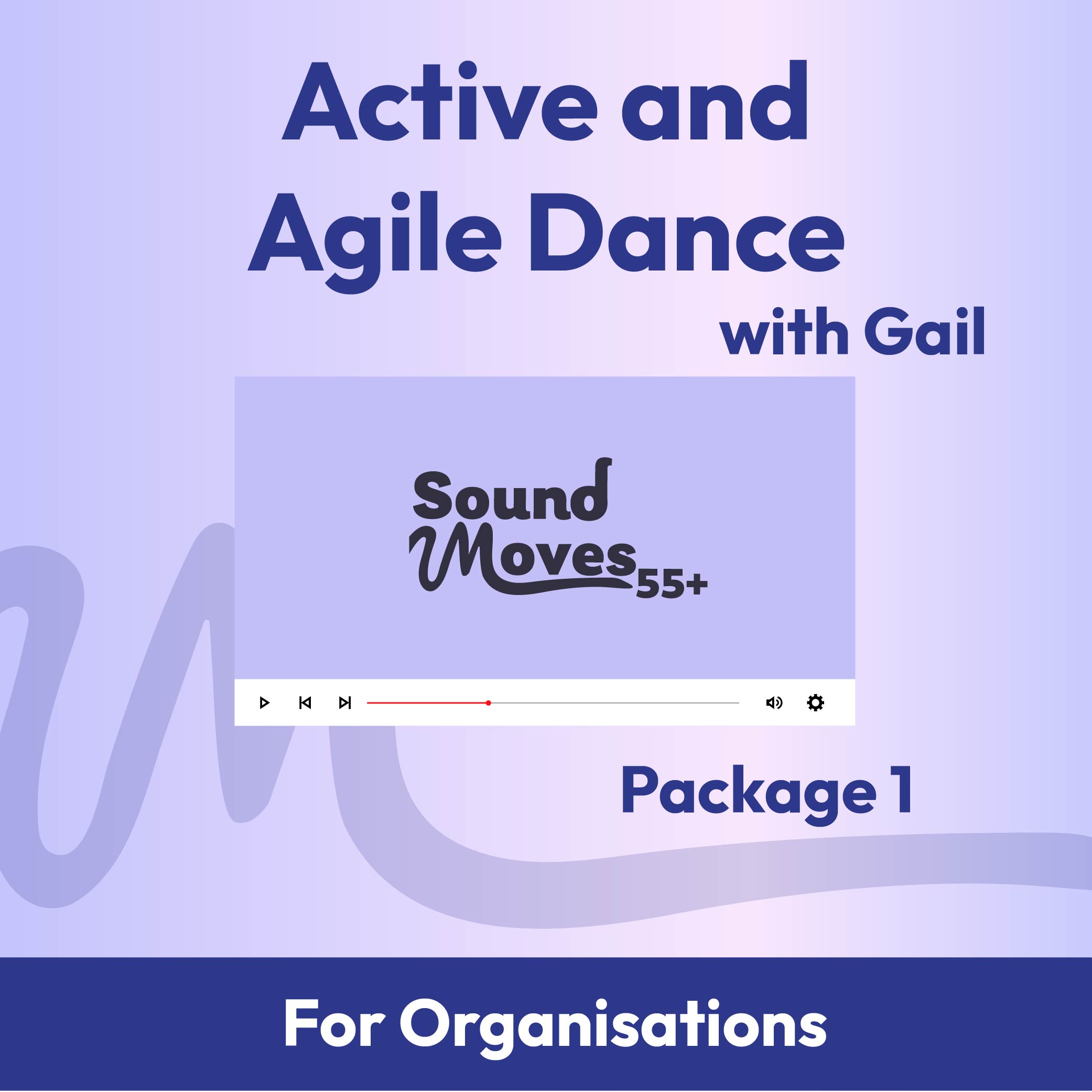 Active and Agile Dance

with Gail

Sound Moves 55+

Package 1

For Organisations